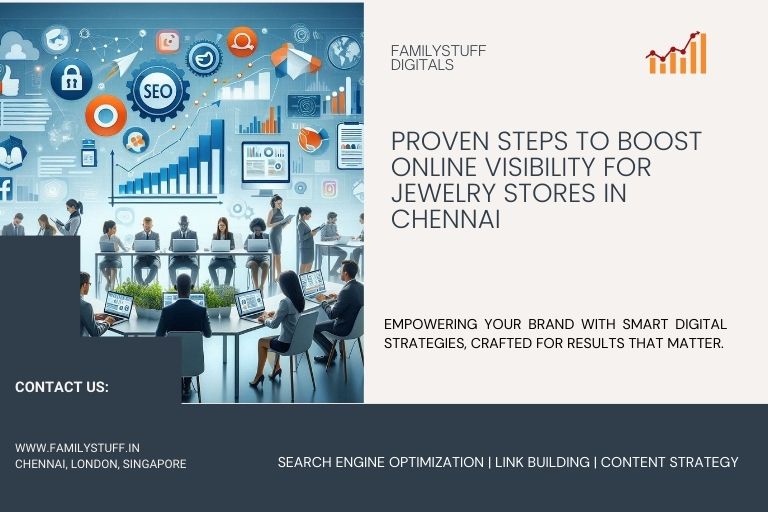 SEO

FAMILYSTUFF DIGITALS

PROVEN STEPS TO BOOST ONLINE VISIBILITY FOR JEWELRY STORES IN CHENNAI

EMPOWERING YOUR BRAND WITH SMART DIGITAL STRATEGIES, CRAFTED FOR RESULTS THAT MATTER.

CONTACT US:

WWW.FAMILYSTUFF.IN
CHENNAI, LONDON, SINGAPORE

SEARCH ENGINE OPTIMIZATION | LINK BUILDING | CONTENT STRATEGY